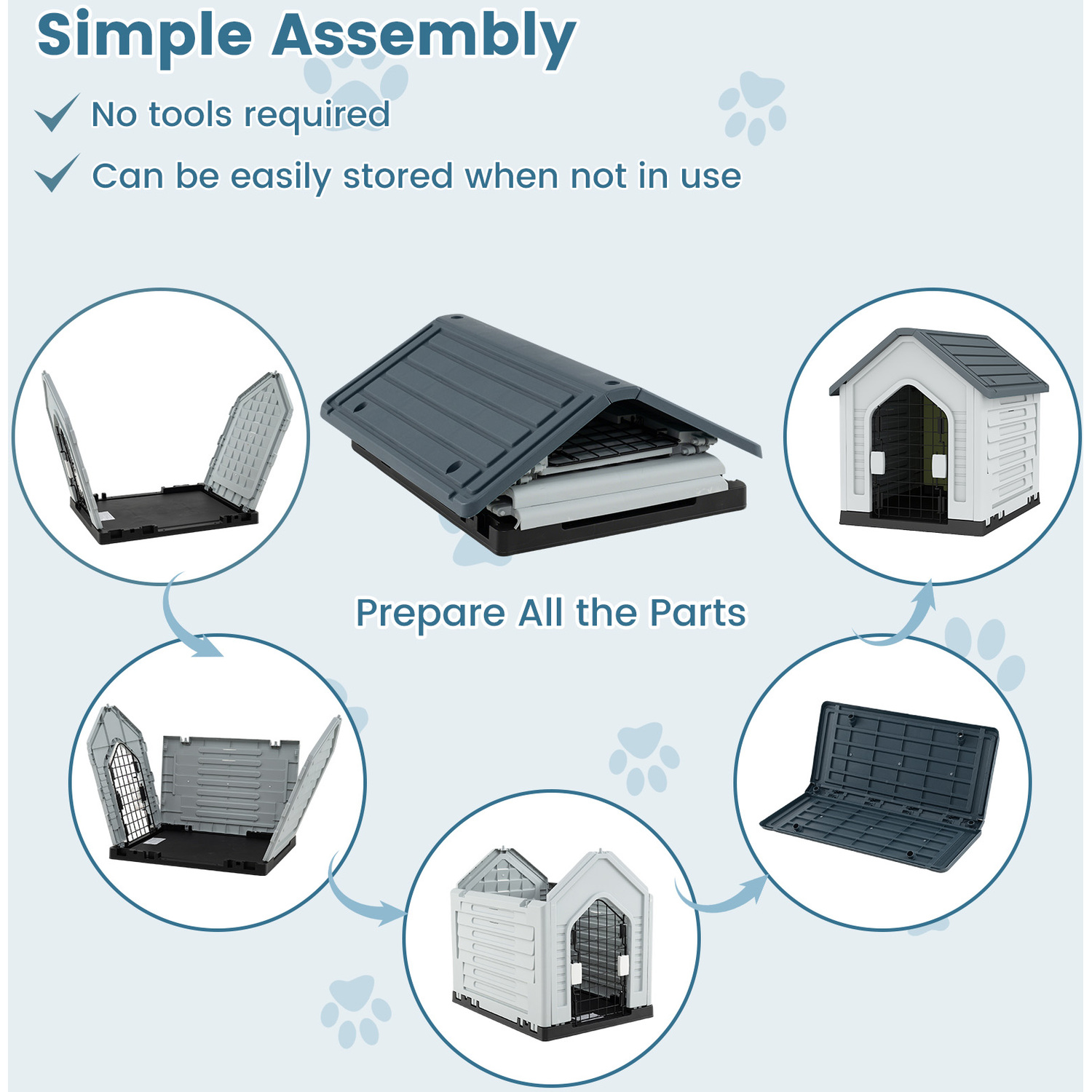 Simple Assembly

No tools required

Can be easily stored when not in use

Prepare All the Parts